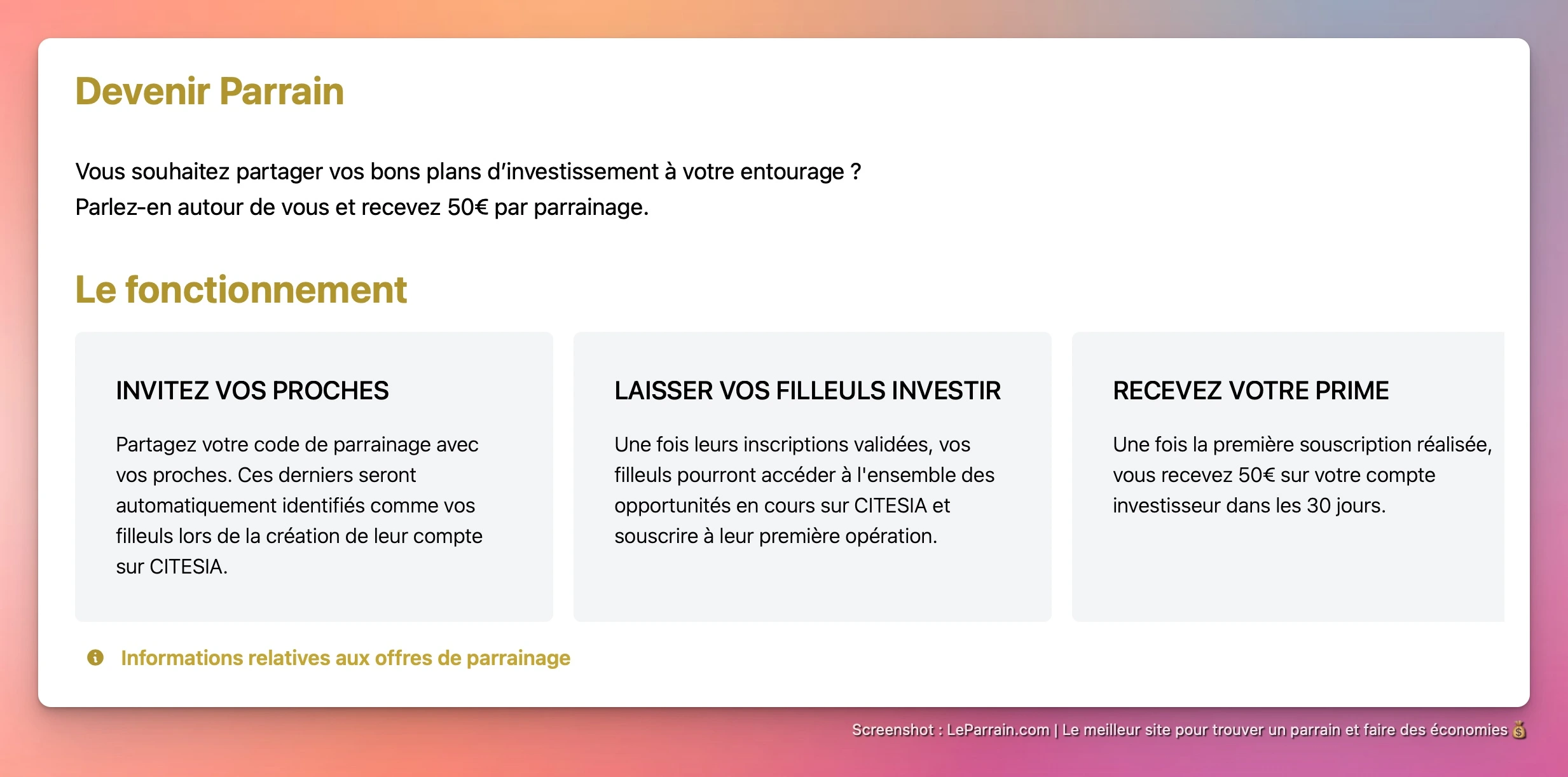 Devenir Parrain

Vous souhaitez partager vos bons plans d'investissement à votre entourage ?
Parlez-en autour de vous et recevez 50€ par parrainage.

Le fonctionnement

INVITEZ VOS PROCHES

Partagez votre code de parrainage avec vos proches. Ces derniers seront automatiquement identifiés comme vos filleuls lors de la création de leur compte sur CITESIA.

LAISSER VOS FILLEULS INVESTIR

Une fois leurs inscriptions validées, vos filleuls pourront accéder à l'ensemble des opportunités en cours sur CITESIA et souscrire à leur première opération.

RECEVEZ VOTRE PRIME

Une fois la première souscription réalisée, vous recevez 50€ sur votre compte investisseur dans les 30 jours.

Informations relatives aux offres de parrainage

Screenshot : LeParrain.com | Le meilleur site pour trouver un parrain et faire des économies 💰